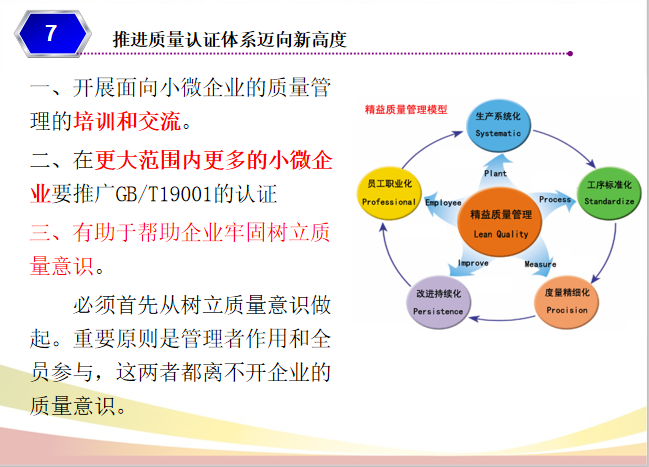 7

推进质量认证体系迈向新高度

一、开展面向小微企业的质量管理的培训和交流。

二、在更大范围内更多的小微企业要推广GB/T19001的认证

三、有助于帮助企业牢固树立质量意识。

必须首先从树立质量意识做起。重要原则是管理者作用和全员参与，这两者都离不开企业的质量意识。

精益质量管理模型

生产系统化
Systematic

工序标准化
Standardize

度量精细化
Procision

改进持续化
Persistence

员工职业化
Professional

精益质量管理
Lean Quality

Plant

Process

Measure

Improve

Employee